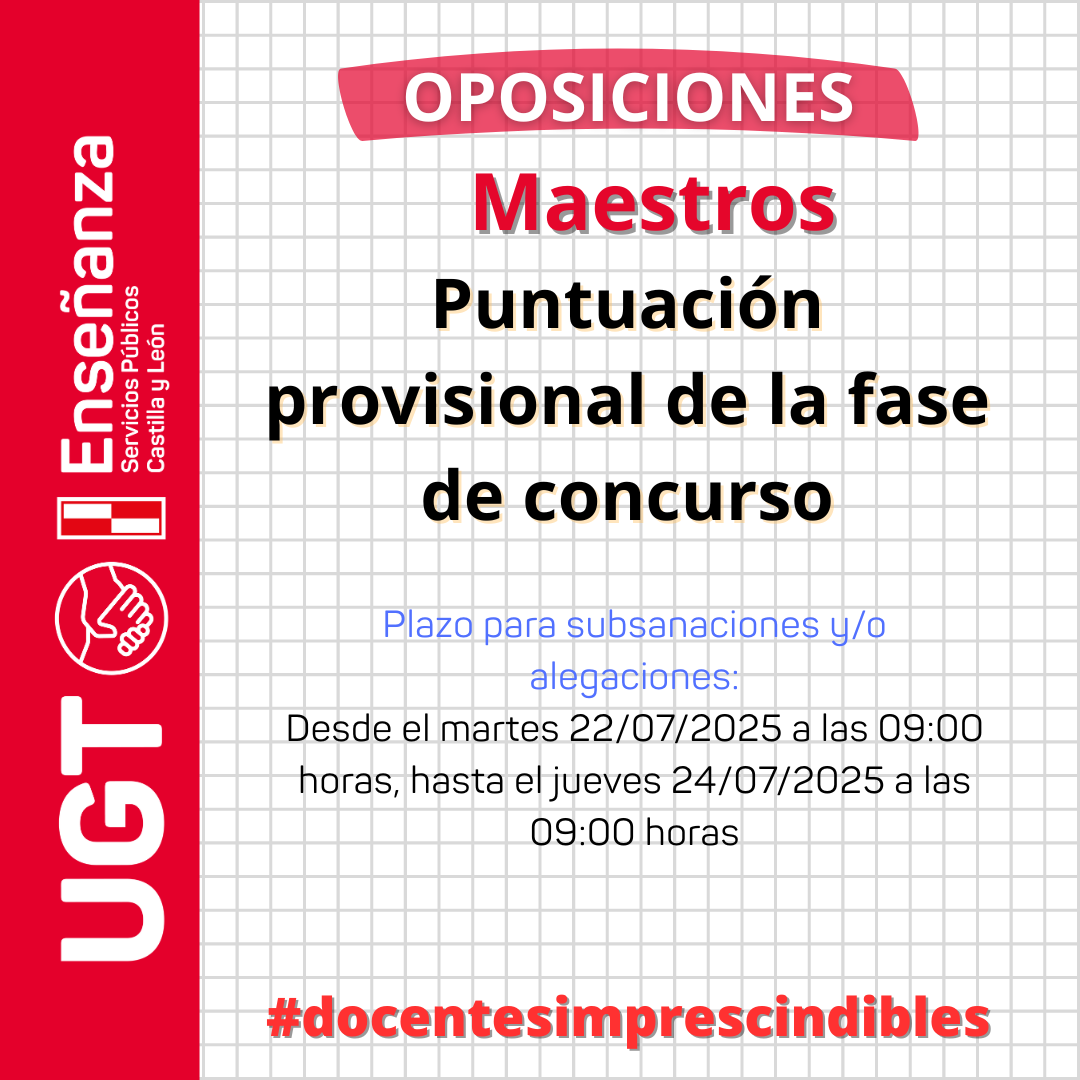 UGT
Enseñanza
Servicios Públicos
Castilla y León

OPOSICIONES

Maestros

Puntuación provisional de la fase de concurso

Plazo para subsanaciones y/o alegaciones:
Desde el martes 22/07/2025 a las 09:00 horas, hasta el jueves 24/07/2025 a las 09:00 horas

#docentesimprescindibles